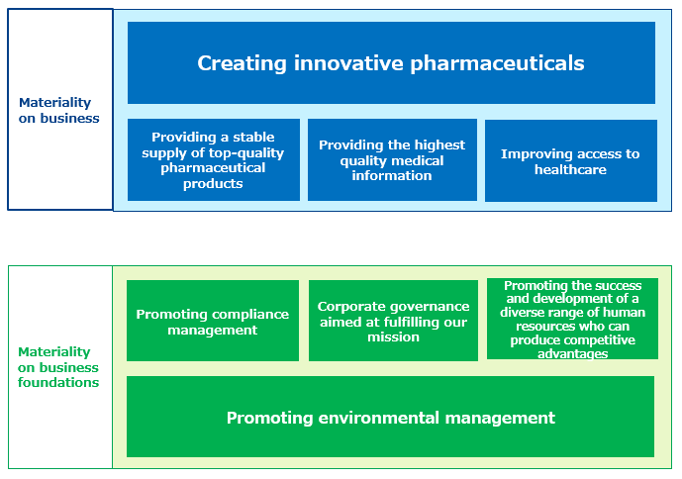 Materiality on business

Creating innovative pharmaceuticals

Providing a stable supply of top-quality pharmaceutical products

Providing the highest quality medical information

Improving access to healthcare

Materiality on business foundations

Promoting compliance management

Corporate governance aimed at fulfilling our mission

Promoting the success and development of a diverse range of human resources who can produce competitive advantages

Promoting environmental management